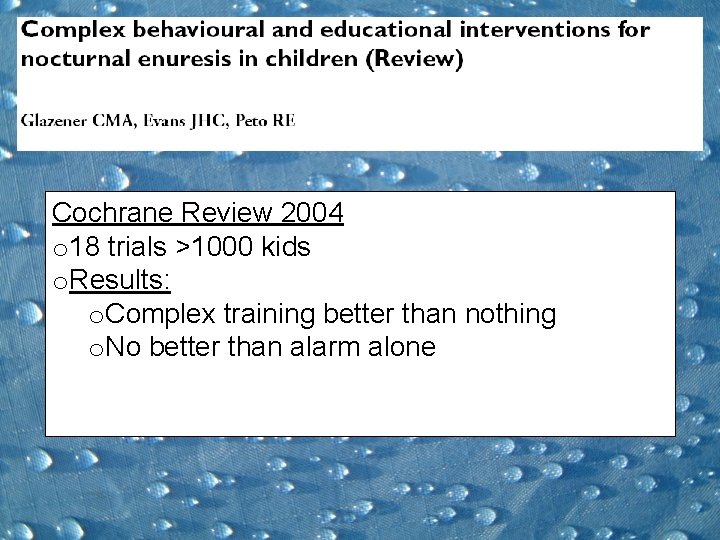 Complex behavioural and educational interventions for nocturnal enuresis in children (Review)

Glazener CMA, Evans JHC, Peto RE

Cochrane Review 2004
o18 trials >1000 kids
oResults:
oComplex training better than nothing
oNo better than alarm alone